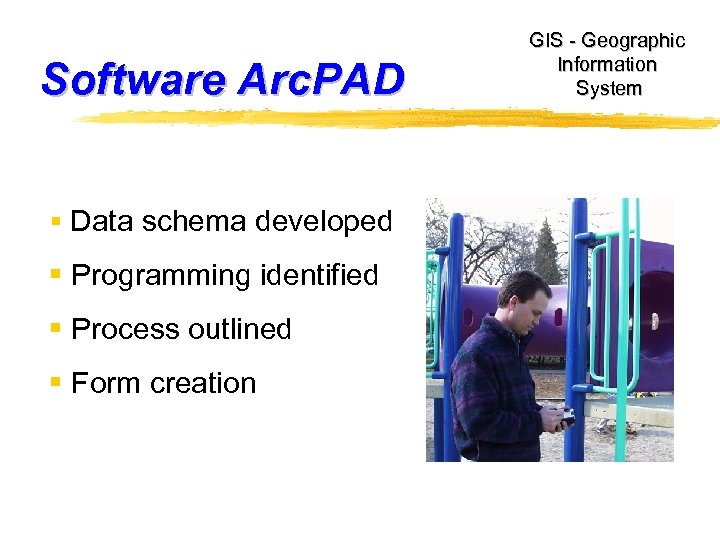 Software ArcPAD

GIS - Geographic Information System

▪ Data schema developed
▪ Programming identified
▪ Process outlined
▪ Form creation